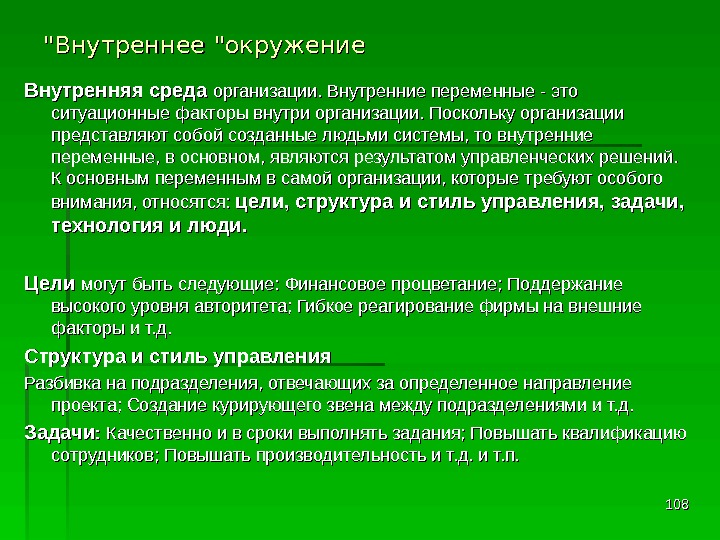 "Внутреннее "окружение

Внутренняя среда организации. Внутренние переменные - это ситуационные факторы внутри организации. Поскольку организации представляют собой созданные людьми системы, то внутренние переменные, в основном, являются результатом управленческих решений. К основным переменным в самой организации, которые требуют особого внимания, относятся: цели, структура и стиль управления, задачи, технология и люди.

Цели могут быть следующие: Финансовое процветание; Поддержание высокого уровня авторитета; Гибкое реагирование фирмы на внешние факторы и т.д.

Структура и стиль управления

Разбивка на подразделения, отвечающих за определенное направление проекта; Создание курирующего звена между подразделениями и т.д.

Задачи: Качественно и в сроки выполнять задания; Повышать квалификацию сотрудников; Повышать производительность и т.д. и т.п.

108